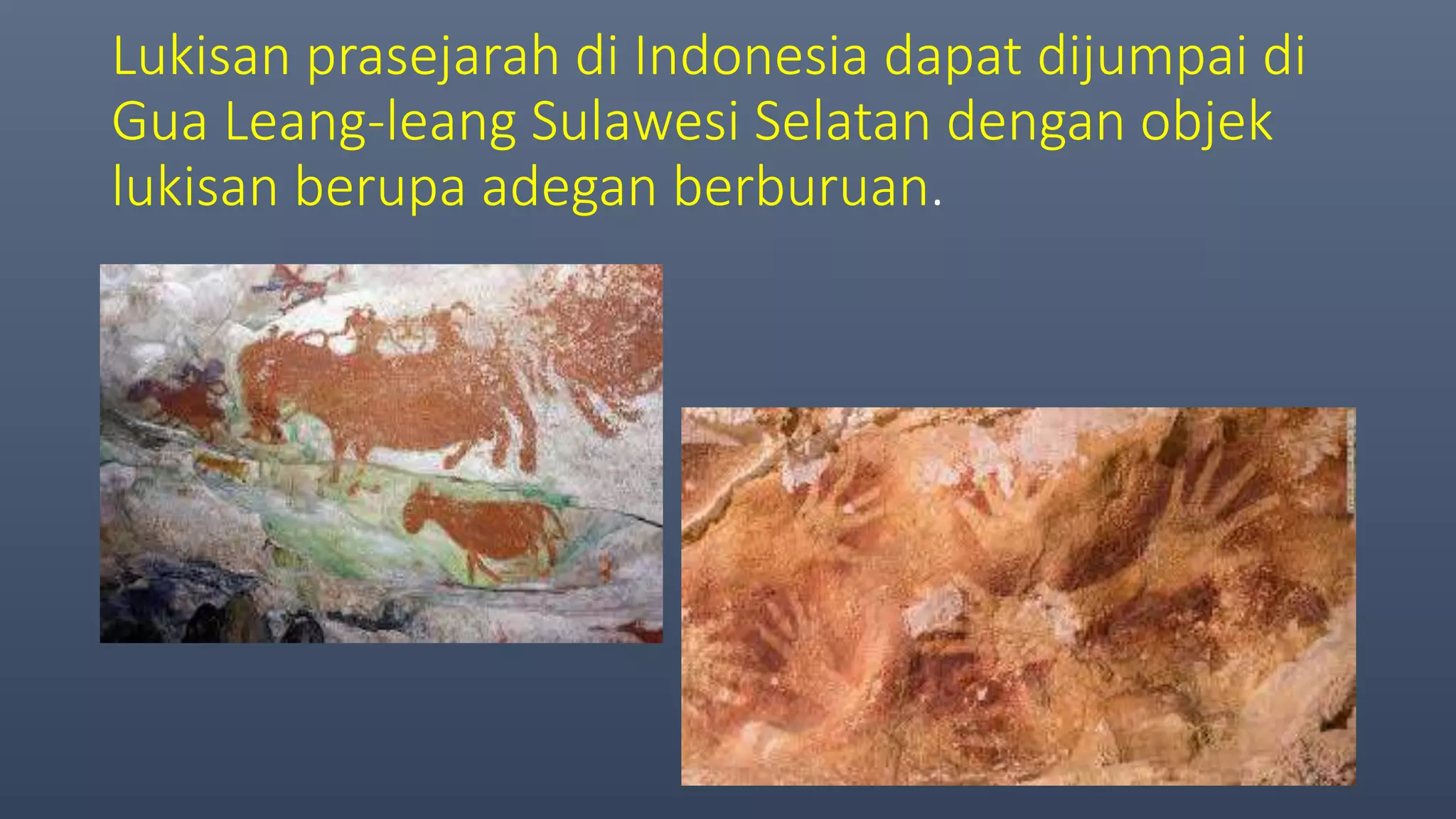 Lukisan prasejarah di Indonesia dapat dijumpai di Gua Leang-leang Sulawesi Selatan dengan objek lukisan berupa adegan berburuan.